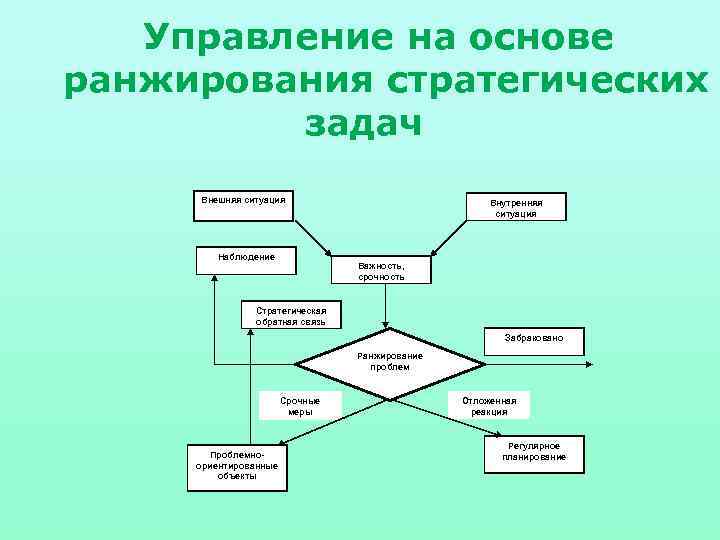 Управление на основе ранжирования стратегических задач

Внешняя ситуация

Внутренняя ситуация

Наблюдение

Важность, срочность

Стратегическая обратная связь

Забраковано

Ранжирование проблем

Срочные меры

Отложенная реакция

Проблемно-ориентированные объекты

Регулярное планирование